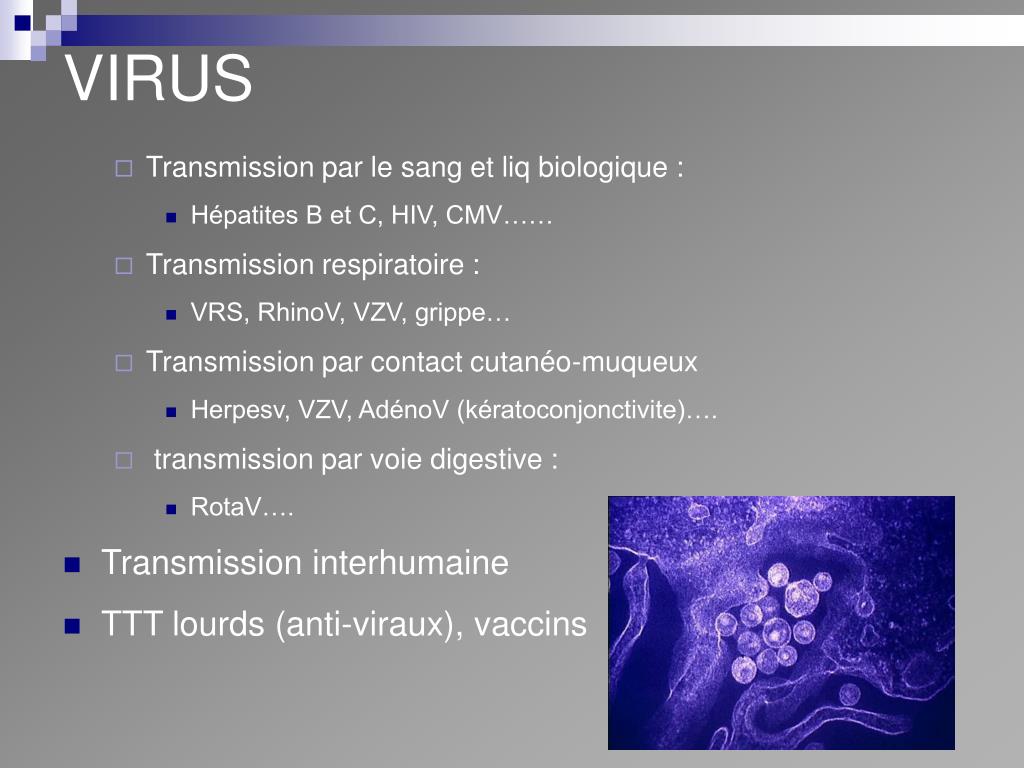 VIRUS

Transmission par le sang et liq biologique :

Hépatites B et C, HIV, CMV……

Transmission respiratoire :

VRS, RhinoV, VZV, grippe…

Transmission par contact cutanéo-muqueux

Herpesv, VZV, AdénoV (kératoconjonctivite)….

transmission par voie digestive :

RotaV….

Transmission interhumaine

TTT lourds (anti-viraux), vaccins